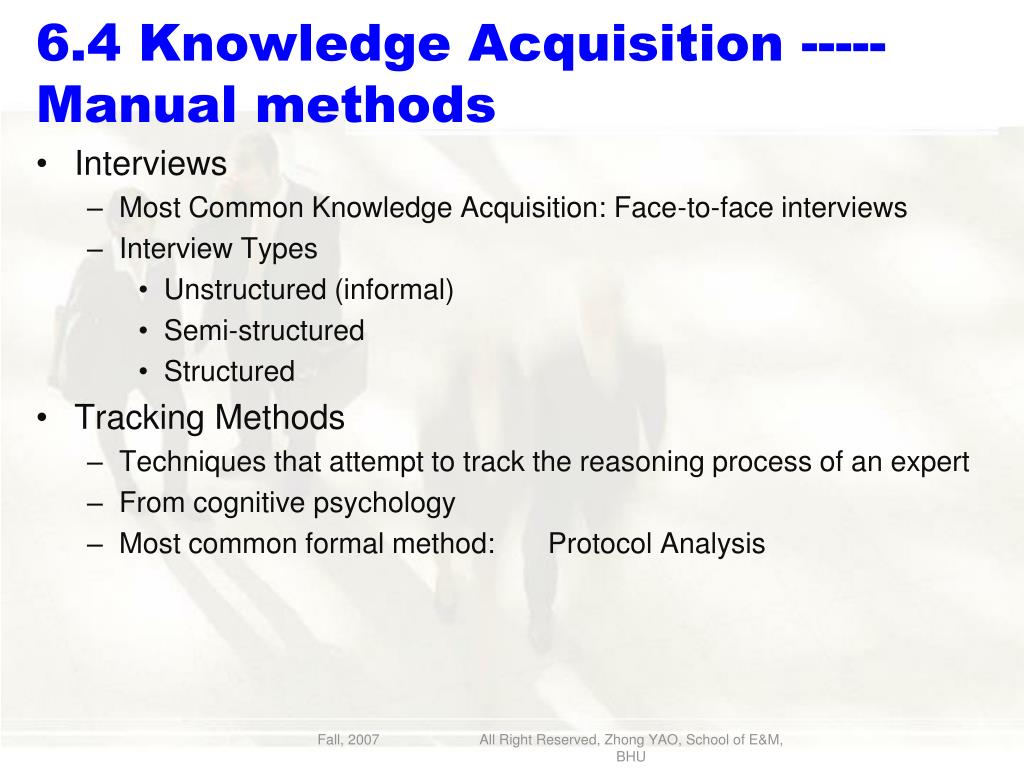 6.4 Knowledge Acquisition ----- Manual methods

• Interviews
  – Most Common Knowledge Acquisition: Face-to-face interviews
  – Interview Types
    • Unstructured (informal)
    • Semi-structured
    • Structured
• Tracking Methods
  – Techniques that attempt to track the reasoning process of an expert
  – From cognitive psychology
  – Most common formal method: Protocol Analysis

Fall, 2007

All Right Reserved, Zhong YAO, School of E&M, BHU